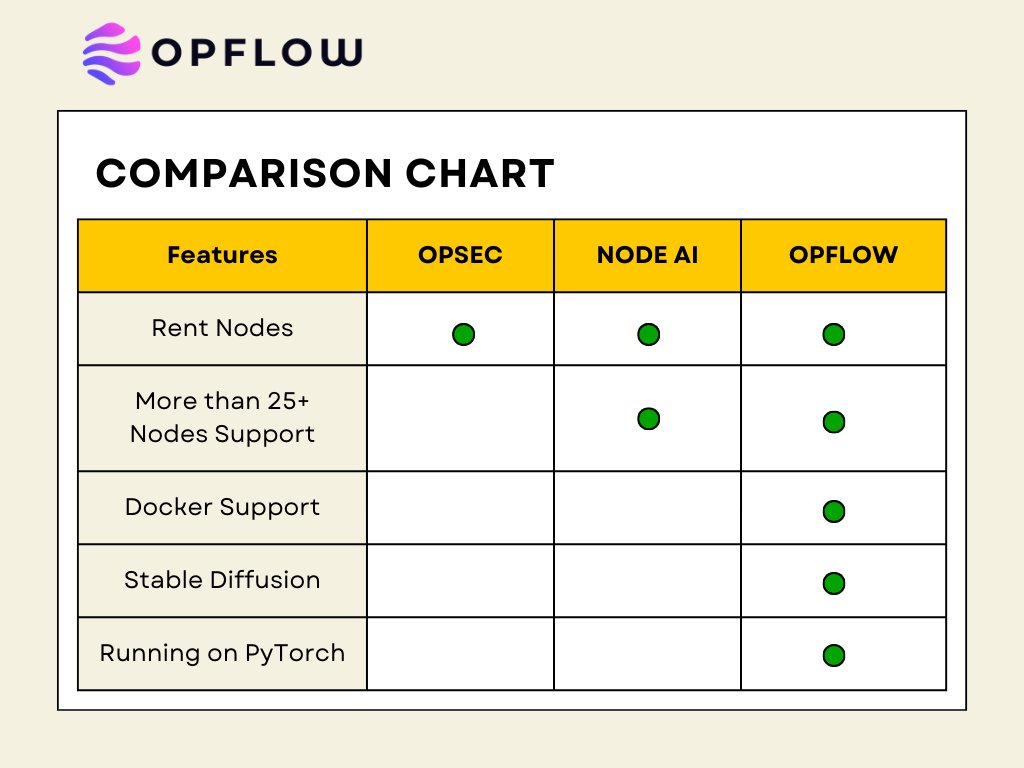 OPFLOW

COMPARISON CHART

| Features | OPSEC | NODE AI | OPFLOW |
|---|---|---|---|
| Rent Nodes | ● | ● | ● |
| More than 25+ Nodes Support | | ● | ● |
| Docker Support | | | ● |
| Stable Diffusion | | | ● |
| Running on PyTorch | | | ● |